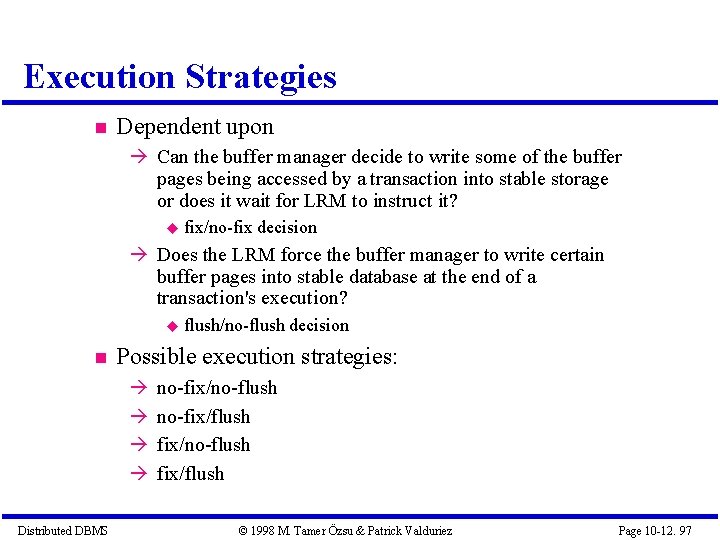 Execution Strategies

Dependent upon

Can the buffer manager decide to write some of the buffer pages being accessed by a transaction into stable storage or does it wait for LRM to instruct it?

fix/no-fix decision

Does the LRM force the buffer manager to write certain buffer pages into stable database at the end of a transaction's execution?

flush/no-flush decision

Possible execution strategies:

no-fix/no-flush

no-fix/flush

fix/no-flush

fix/flush

Distributed DBMS © 1998 M. Tamer Özsu & Patrick Valduriez Page 10-12. 97